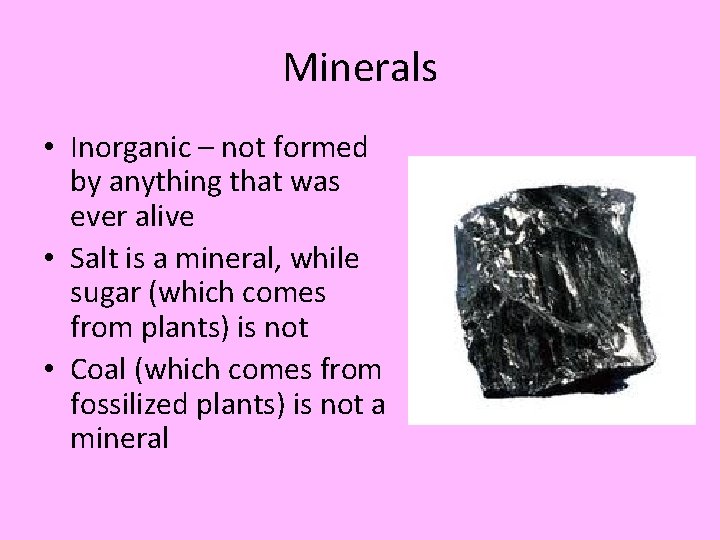 Minerals

• Inorganic – not formed by anything that was ever alive
• Salt is a mineral, while sugar (which comes from plants) is not
• Coal (which comes from fossilized plants) is not a mineral